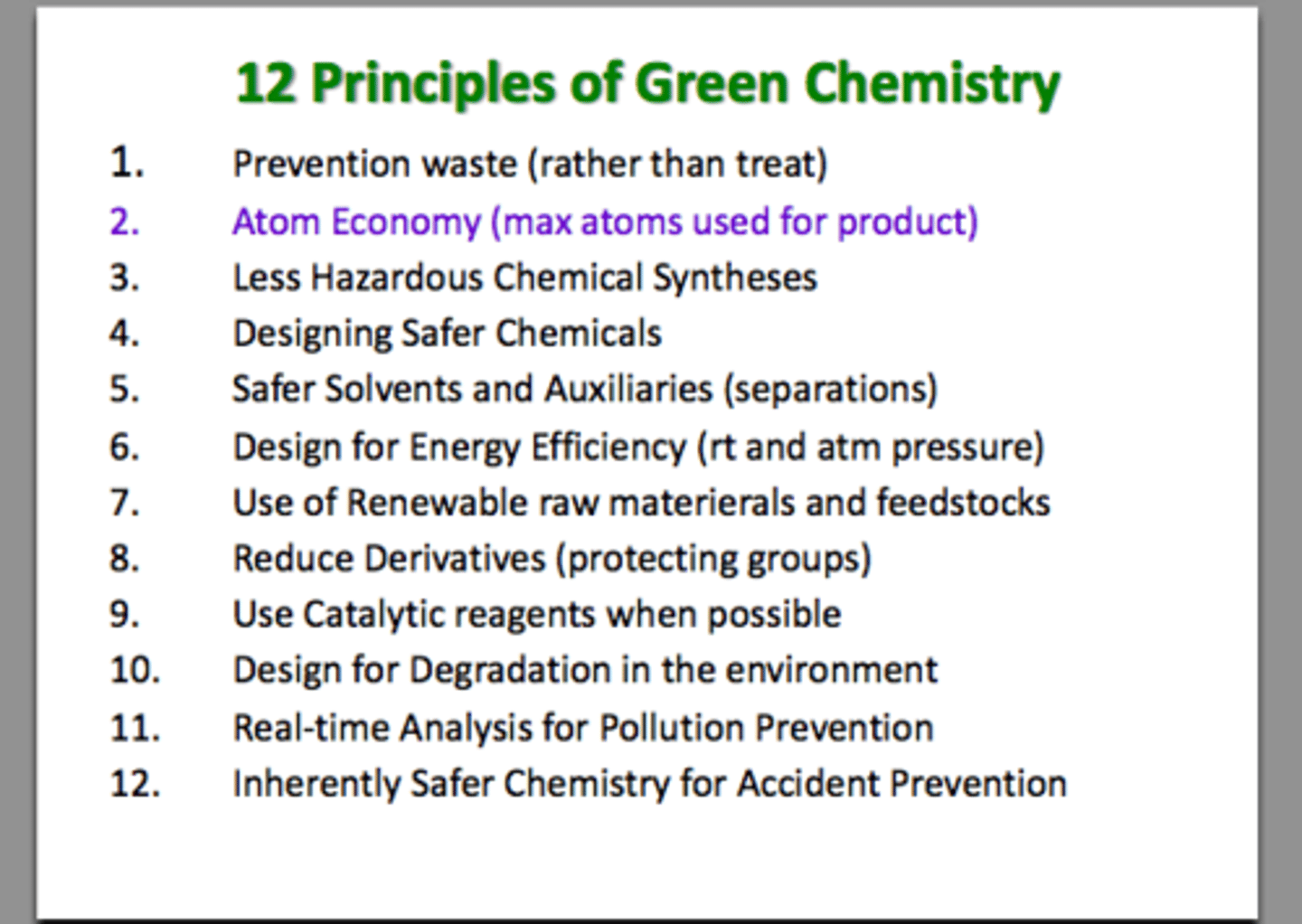 12 Principles of Green Chemistry

1. Prevention waste (rather than treat)
2. Atom Economy (max atoms used for product)
3. Less Hazardous Chemical Syntheses
4. Designing Safer Chemicals
5. Safer Solvents and Auxiliaries (separations)
6. Design for Energy Efficiency (rt and atm pressure)
7. Use of Renewable raw materierals and feedstocks
8. Reduce Derivatives (protecting groups)
9. Use Catalytic reagents when possible
10. Design for Degradation in the environment
11. Real-time Analysis for Pollution Prevention
12. Inherently Safer Chemistry for Accident Prevention